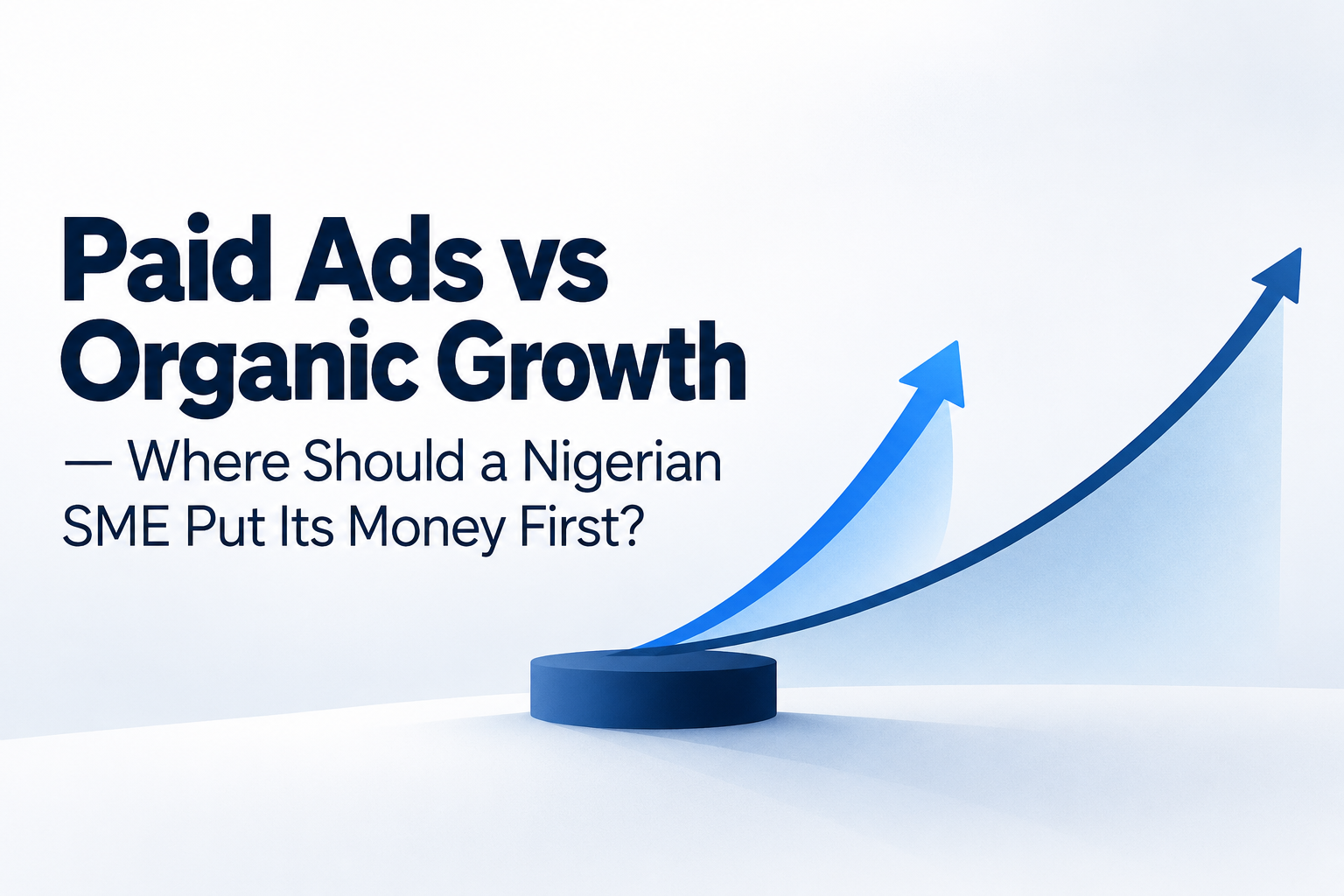 Paid Ads vs Organic Growth

— Where Should a Nigerian SME Put Its Money First?